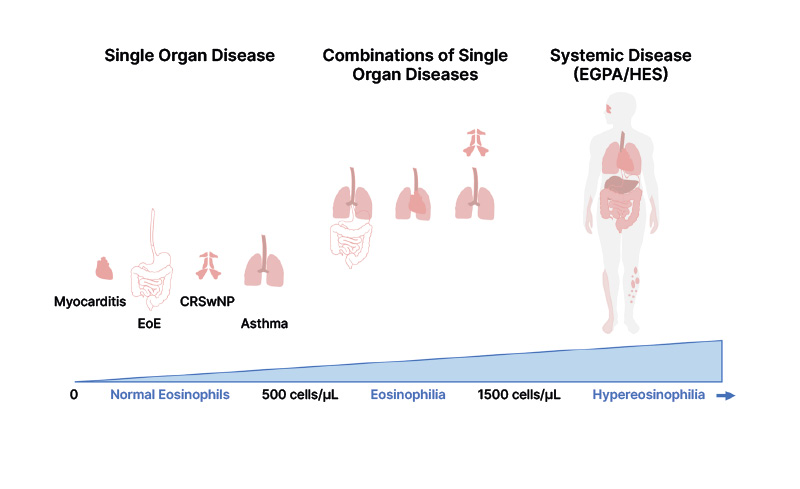 Single Organ Disease

Combinations of Single Organ Diseases

Systemic Disease (EGPA/HES)

Myocarditis

EoE

CRSwNP

Asthma

0 Normal Eosinophils 500 cells/μL Eosinophilia 1500 cells/μL Hypereosinophilia